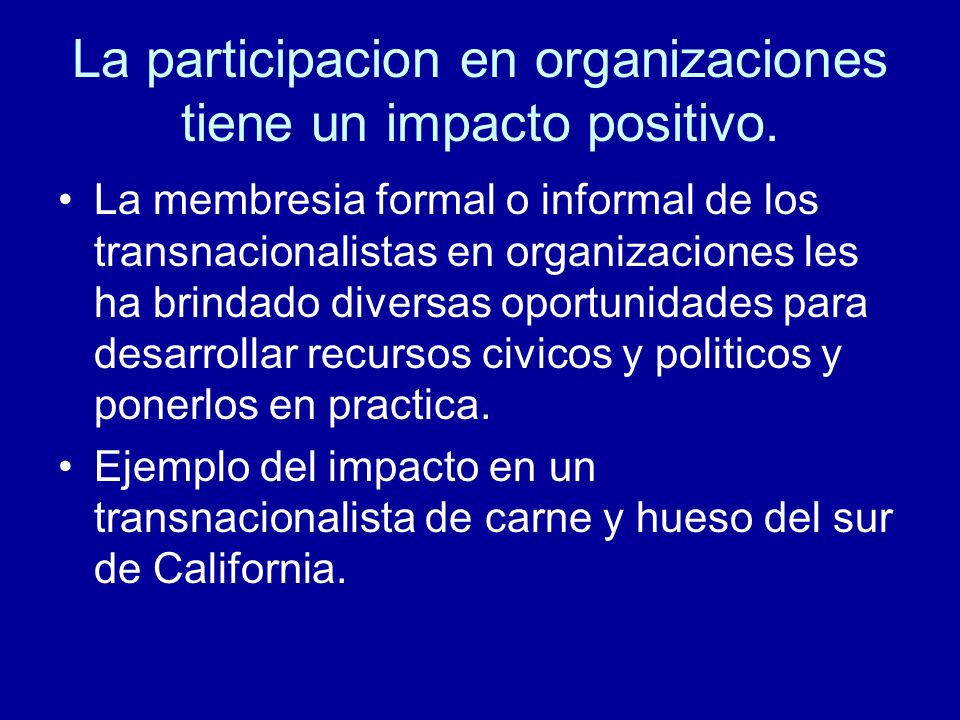 La participacion en organizaciones tiene un impacto positivo.

• La membresia formal o informal de los transnacionalistas en organizaciones les ha brindado diversas oportunidades para desarrollar recursos civicos y politicos y ponerlos en practica.

• Ejemplo del impacto en un transnacionalista de carne y hueso del sur de California.